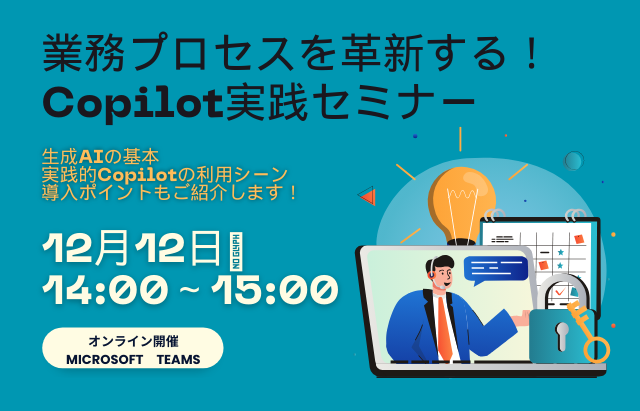 業務プロセスを革新する！
Copilot実践セミナー

生成AIの基本
実践的Copilotの利用シーン
導入ポイントもご紹介します！

12月12日 NO GLYPH
14:00 ~ 15:00

オンライン開催
MICROSOFT TEAMS